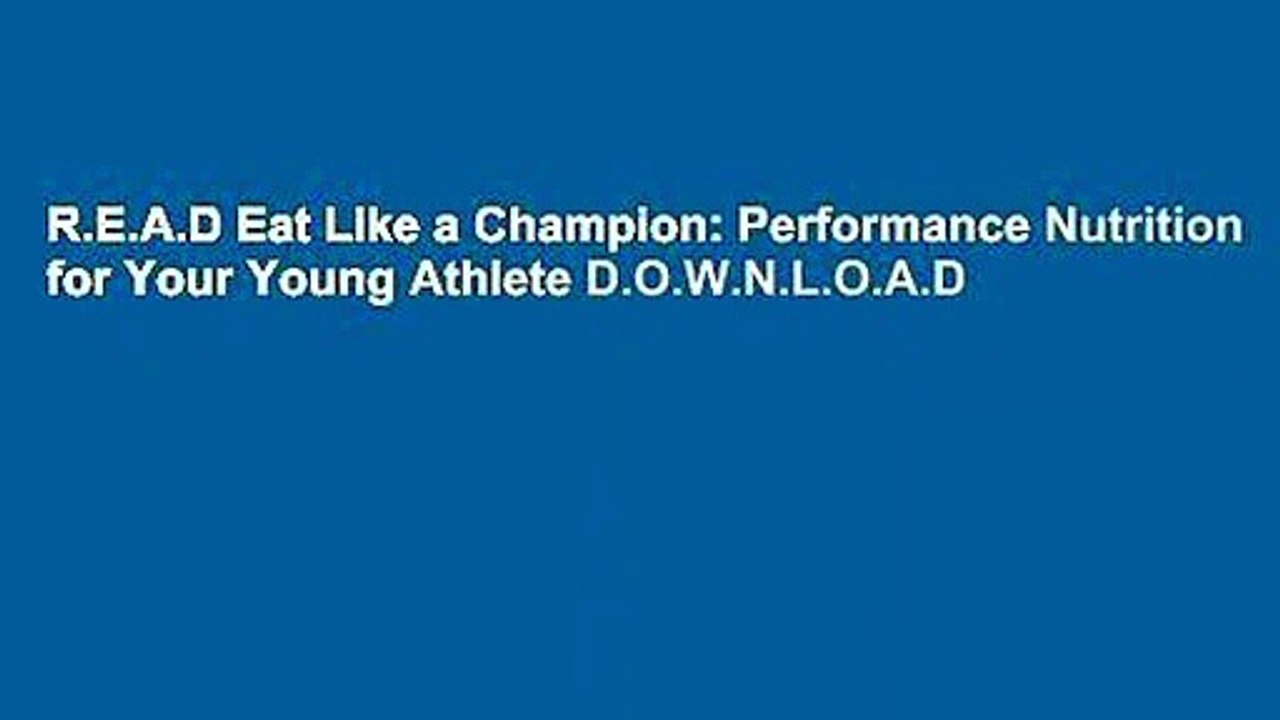 R.E.A.D Eat Like a Champion: Performance Nutrition for Your Young Athlete D.O.W.N.L.O.A.D